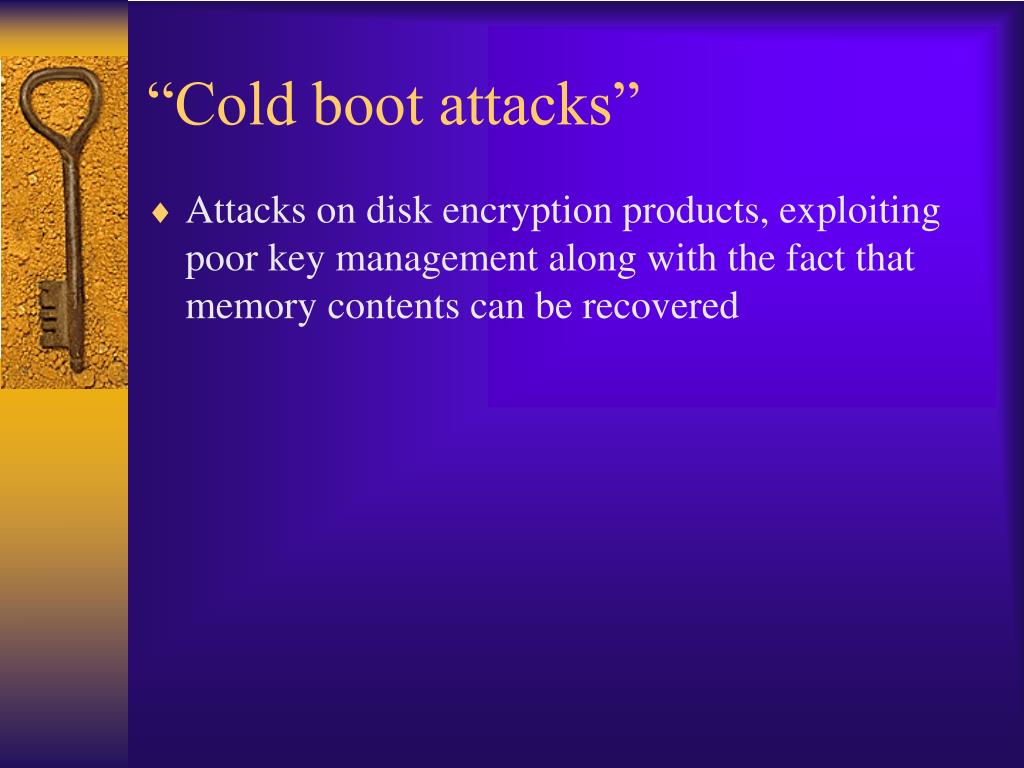 “Cold boot attacks”

♦ Attacks on disk encryption products, exploiting poor key management along with the fact that memory contents can be recovered